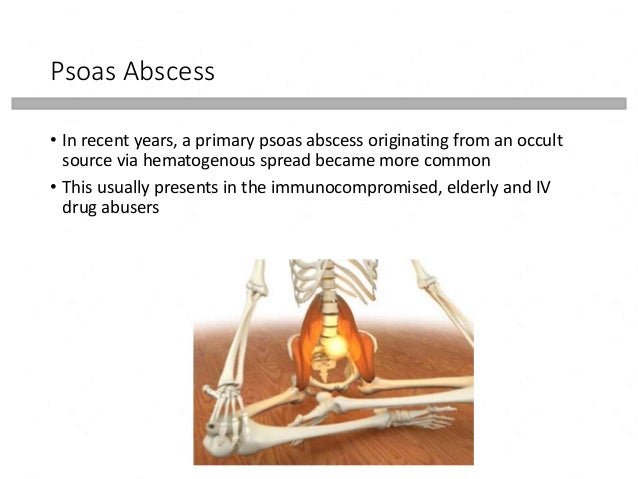 Psoas Abscess

• In recent years, a primary psoas abscess originating from an occult source via hematogenous spread became more common

• This usually presents in the immunocompromised, elderly and IV drug abusers